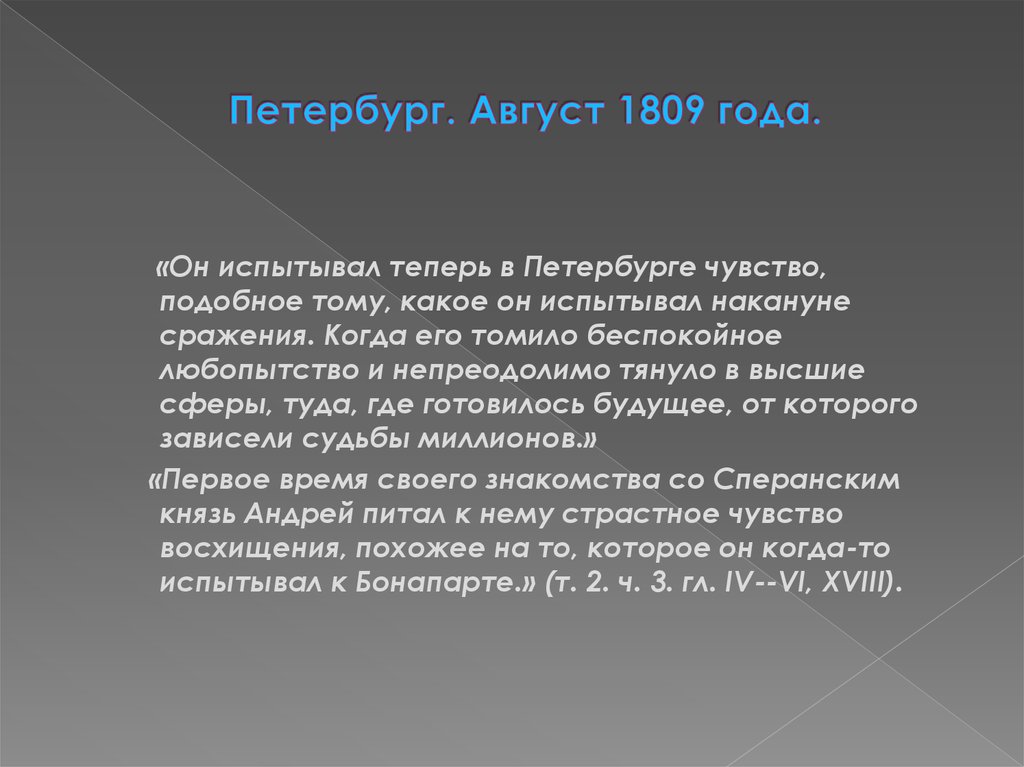 Петербург. Август 1809 года.

«Он испытывал теперь в Петербурге чувство, подобное тому, какое он испытывал накануне сражения. Когда его томило беспокойное любопытство и непреодолимо тянуло в высшие сферы, туда, где готовилось будущее, от которого зависели судьбы миллионов.»

«Первое время своего знакомства со Сперанским князь Андрей питал к нему страстное чувство восхищения, похожее на то, которое он когда-то испытывал к Бонапарте.» (т. 2. ч. 3. гл. IV--VI, XVIII).